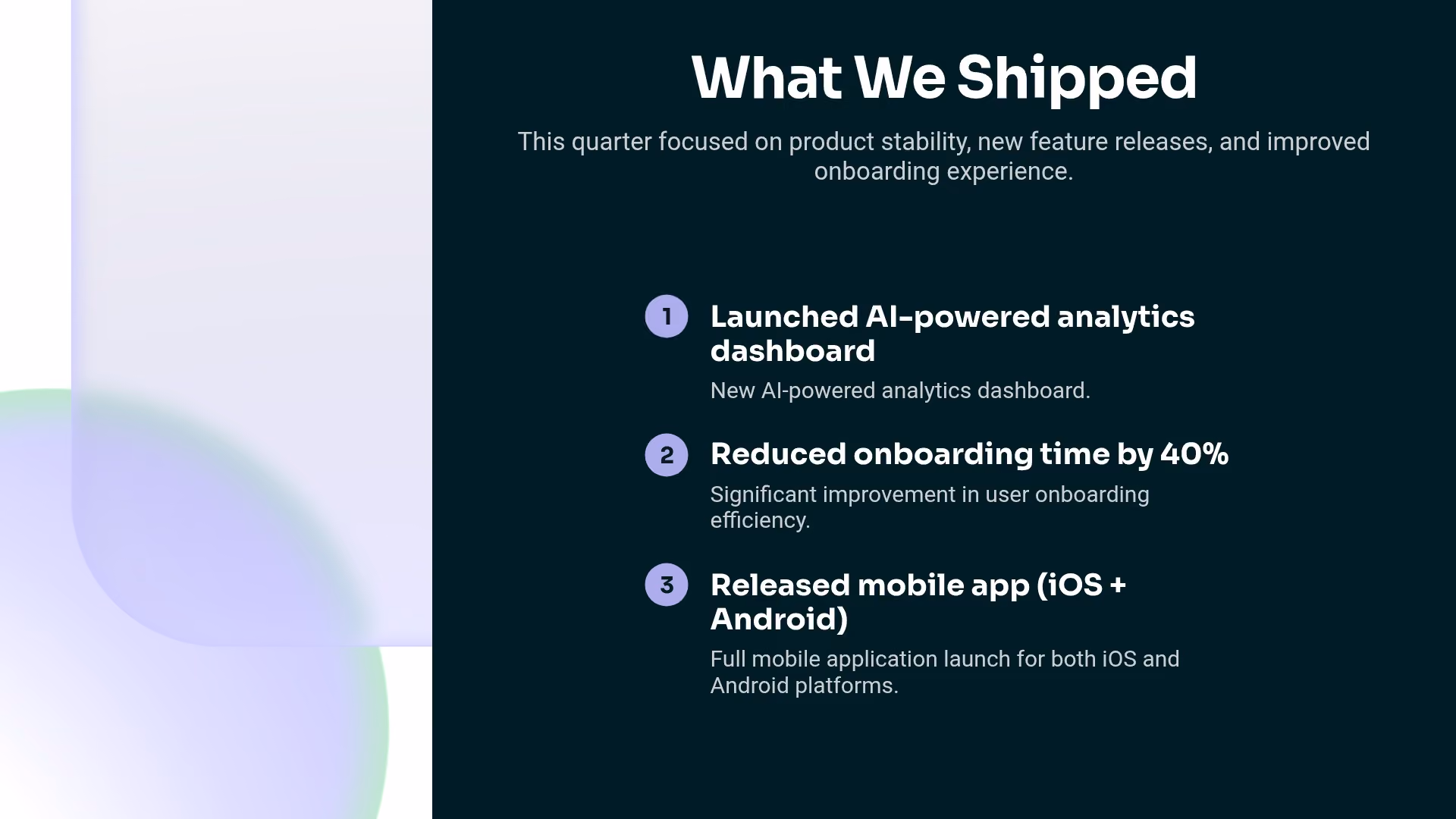 What We Shipped

This quarter focused on product stability, new feature releases, and improved onboarding experience.

1 Launched AI-powered analytics dashboard

New AI-powered analytics dashboard.

2 Reduced onboarding time by 40%

Significant improvement in user onboarding efficiency.

3 Released mobile app (iOS + Android)

Full mobile application launch for both iOS and Android platforms.